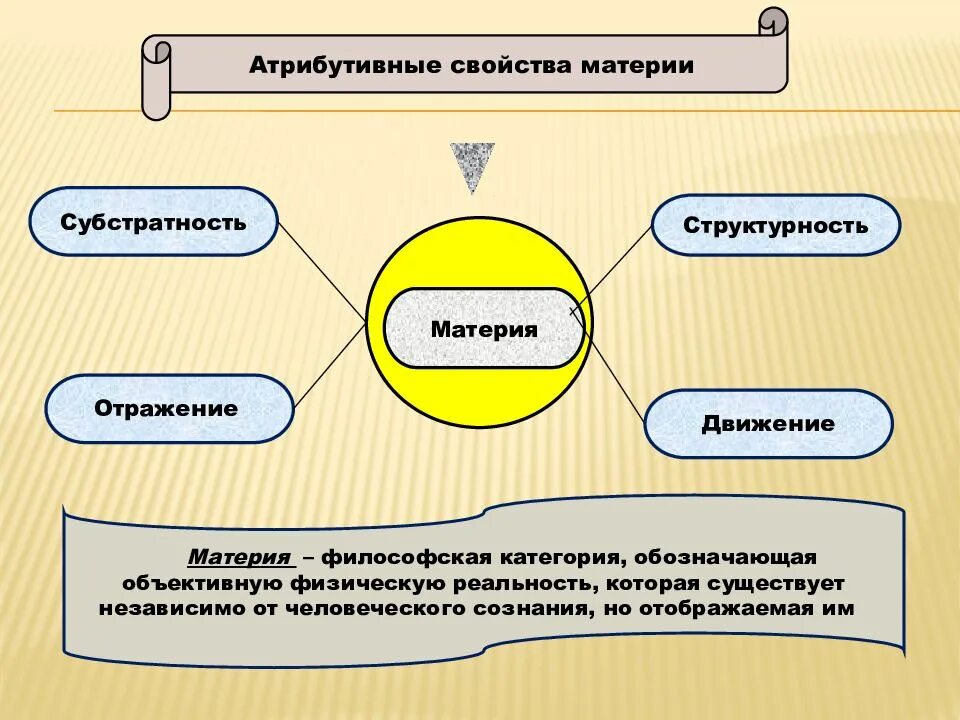 Атрибутивные свойства материи

Субстратность

Структурность

Материя

Отражение

Движение

Материя – философская категория, обозначающая объективную физическую реальность, которая существует независимо от человеческого сознания, но отображаемая им